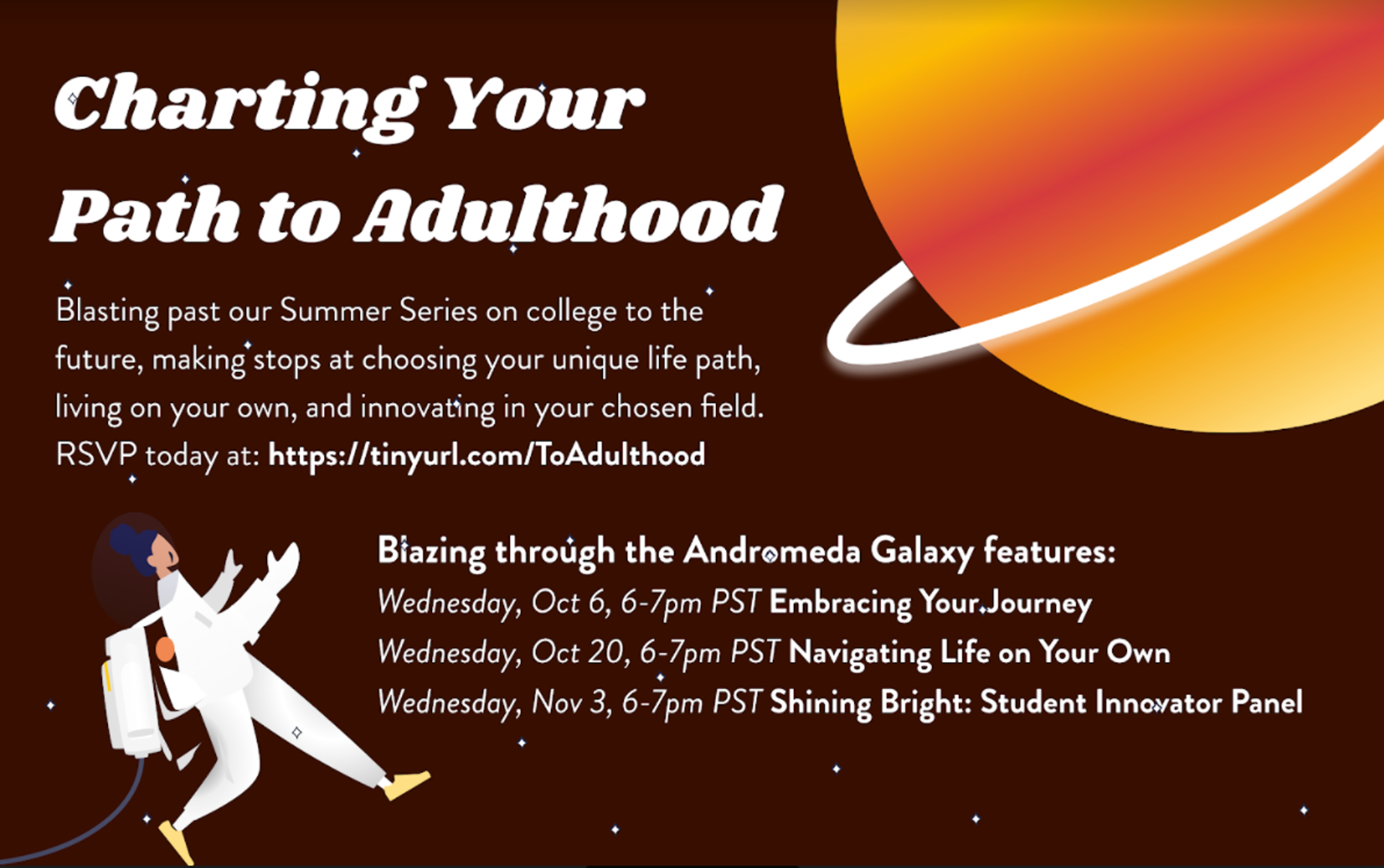 Charting Your Path to Adulthood

Blasting past our Summer Series on college to the future, making stops at choosing your unique life path, living on your own, and innovating in your chosen field. RSVP today at: https://tinyurl.com/ToAdulthood

Blazing through the Andromeda Galaxy features:
Wednesday, Oct 6, 6-7pm PST Embracing Your Journey
Wednesday, Oct 20, 6-7pm PST Navigating Life on Your Own
Wednesday, Nov 3, 6-7pm PST Shining Bright: Student Innovator Panel